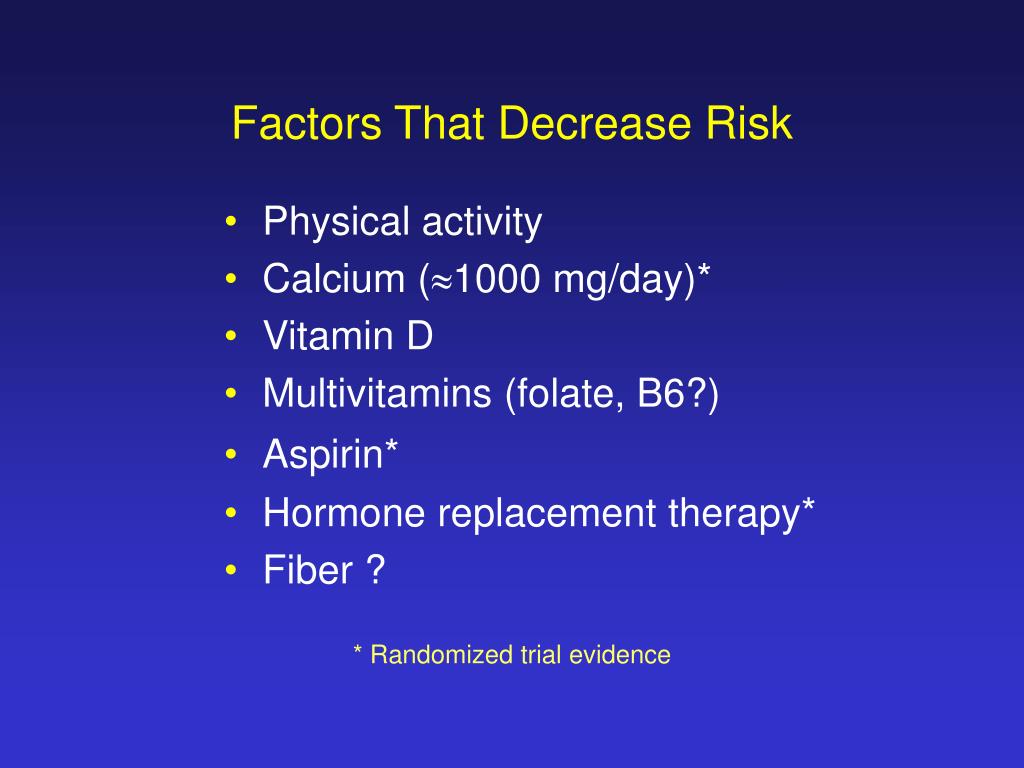 Factors That Decrease Risk

• Physical activity
• Calcium ($\approx$1000 mg/day)*
• Vitamin D
• Multivitamins (folate, B6?)
• Aspirin*
• Hormone replacement therapy*
• Fiber ?

* Randomized trial evidence